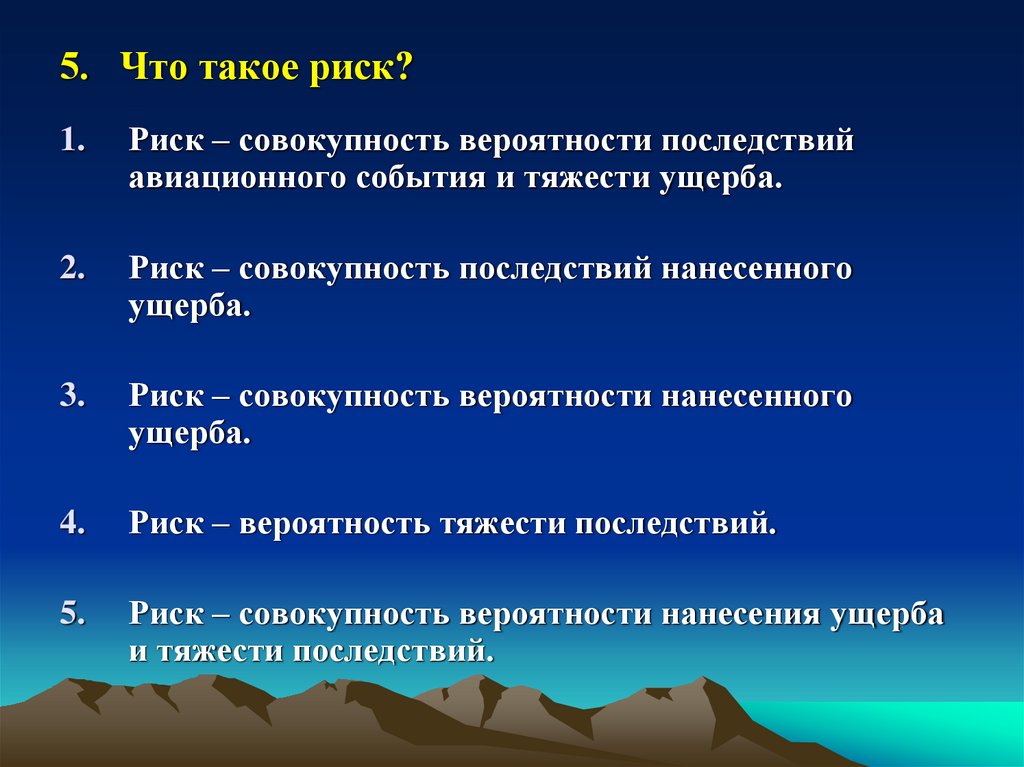 5. Что такое риск?

1. Риск – совокупность вероятности последствий авиационного события и тяжести ущерба.

2. Риск – совокупность последствий нанесенного ущерба.

3. Риск – совокупность вероятности нанесенного ущерба.

4. Риск – вероятность тяжести последствий.

5. Риск – совокупность вероятности нанесения ущерба и тяжести последствий.